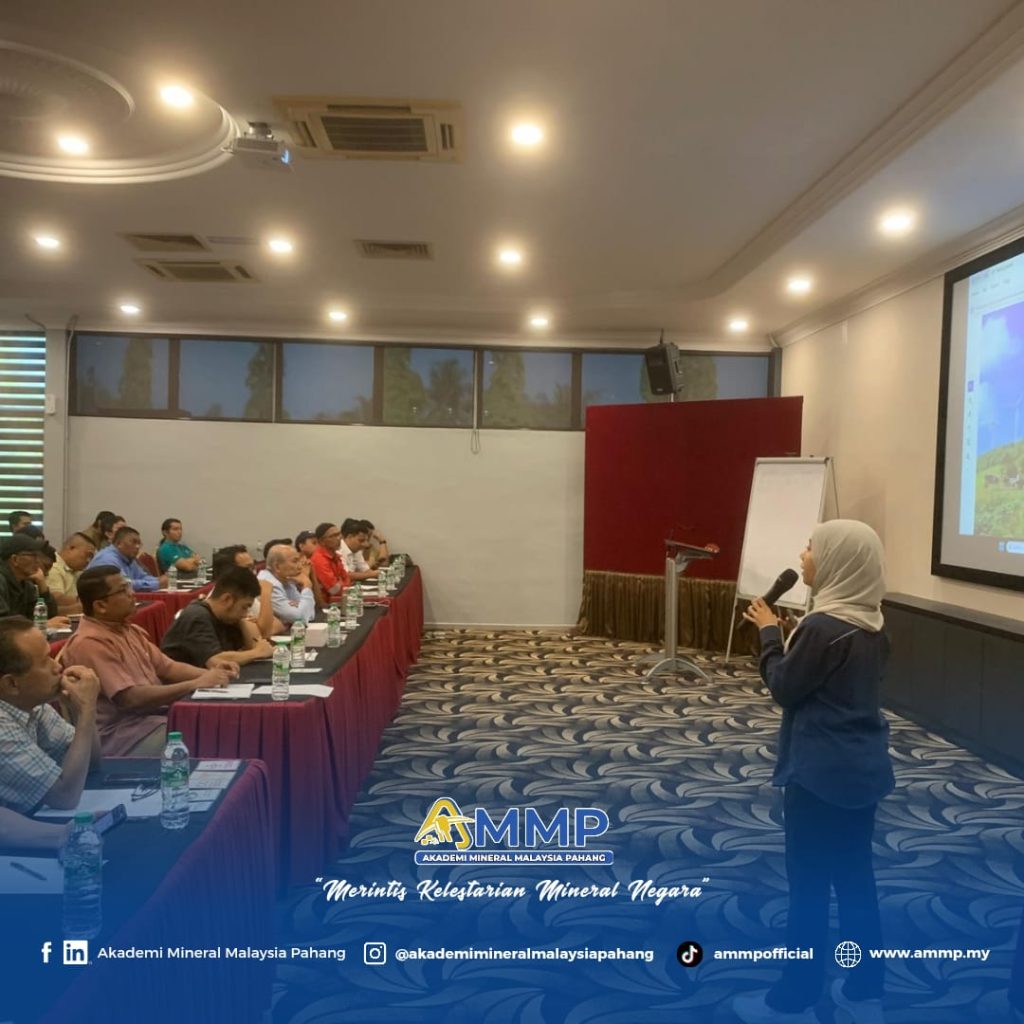 AMMP
AKADEMI MINERAL MALAYSIA PAHANG
"Merintis Kelestarian Mineral Negara"

Akademi Mineral Malaysia Pahang @akademimineralmalaysiapahang ammpofficial www.ammp.my